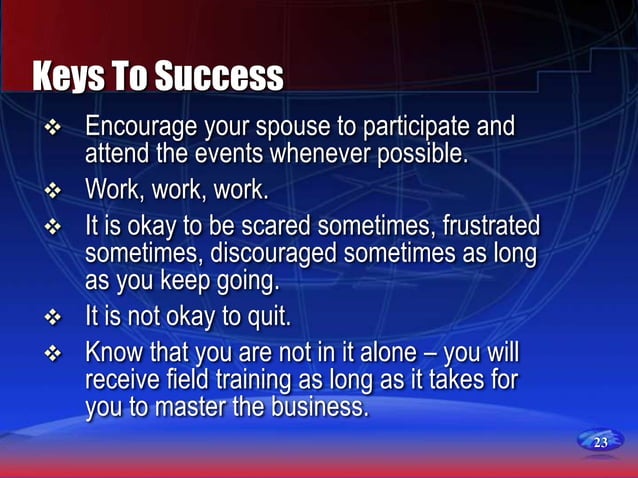 Keys To Success

❖ Encourage your spouse to participate and attend the events whenever possible.

❖ Work, work, work.

❖ It is okay to be scared sometimes, frustrated sometimes, discouraged sometimes as long as you keep going.

❖ It is not okay to quit.

❖ Know that you are not in it alone – you will receive field training as long as it takes for you to master the business.

23